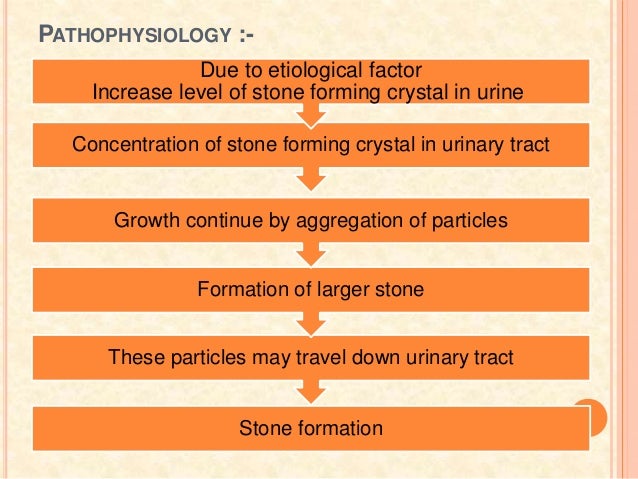 PATHOPHYSIOLOGY :-

Due to etiological factor
Increase level of stone forming crystal in urine

Concentration of stone forming crystal in urinary tract

Growth continue by aggregation of particles

Formation of larger stone

These particles may travel down urinary tract

Stone formation